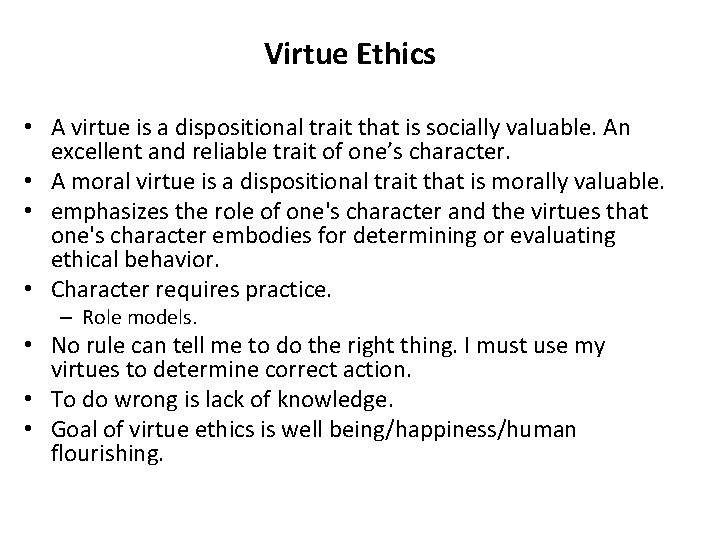 Virtue Ethics

• A virtue is a dispositional trait that is socially valuable. An excellent and reliable trait of one’s character.
• A moral virtue is a dispositional trait that is morally valuable.
• emphasizes the role of one's character and the virtues that one's character embodies for determining or evaluating ethical behavior.
• Character requires practice.
– Role models.
• No rule can tell me to do the right thing. I must use my virtues to determine correct action.
• To do wrong is lack of knowledge.
• Goal of virtue ethics is well being/happiness/human flourishing.